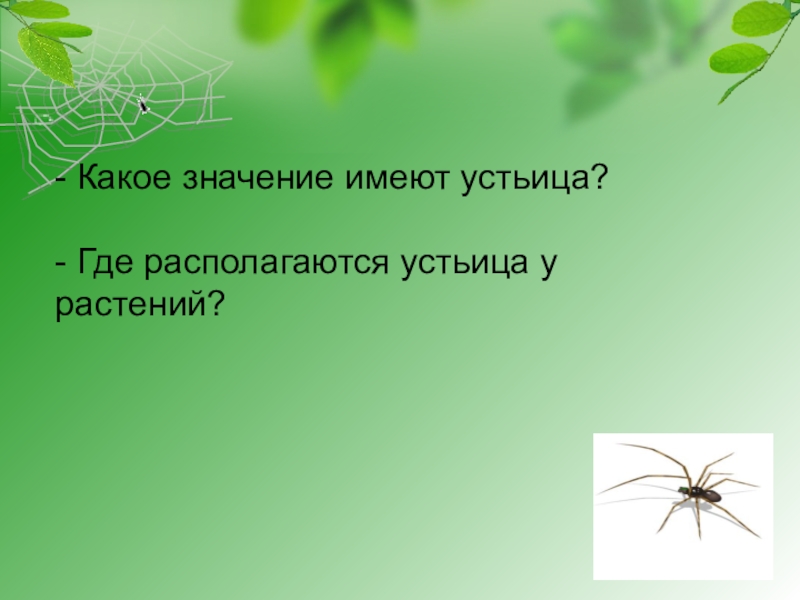 - Какое значение имеют устьица?

- Где располагаются устьица у растений?